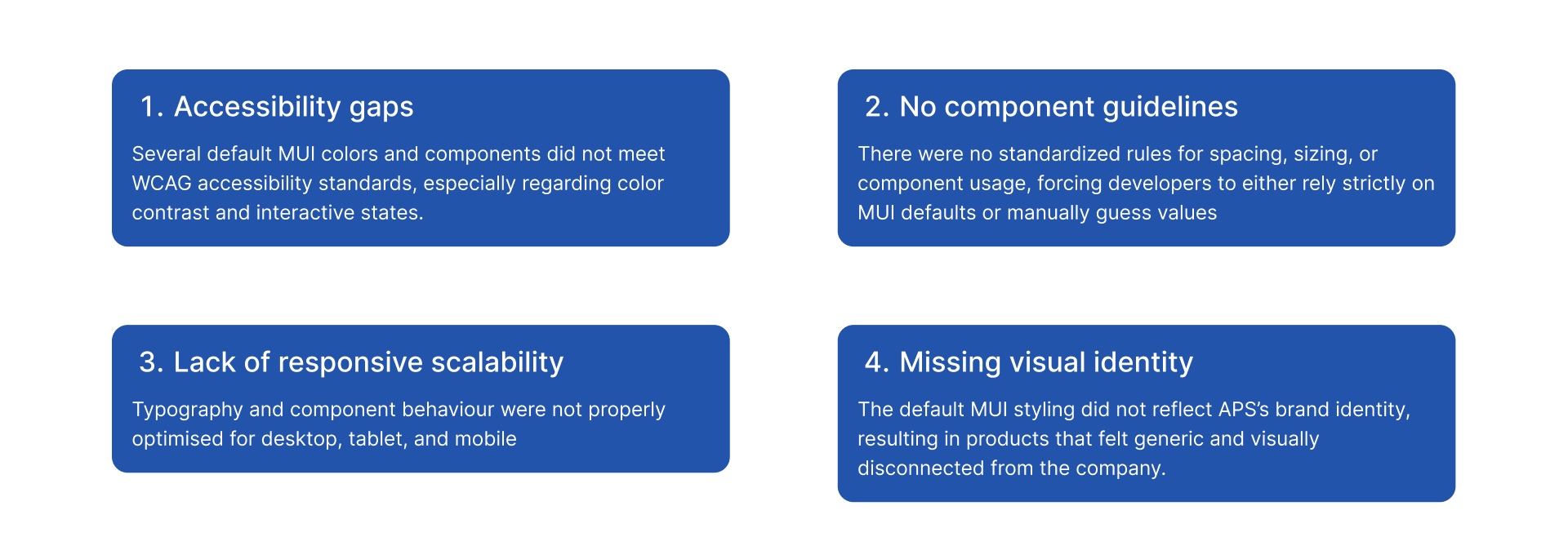 1. Accessibility gaps

Several default MUI colors and components did not meet WCAG accessibility standards, especially regarding color contrast and interactive states.

2. No component guidelines

There were no standardized rules for spacing, sizing, or component usage, forcing developers to either rely strictly on MUI defaults or manually guess values

3. Lack of responsive scalability

Typography and component behaviour were not properly optimised for desktop, tablet, and mobile

4. Missing visual identity

The default MUI styling did not reflect APS's brand identity, resulting in products that felt generic and visually disconnected from the company.